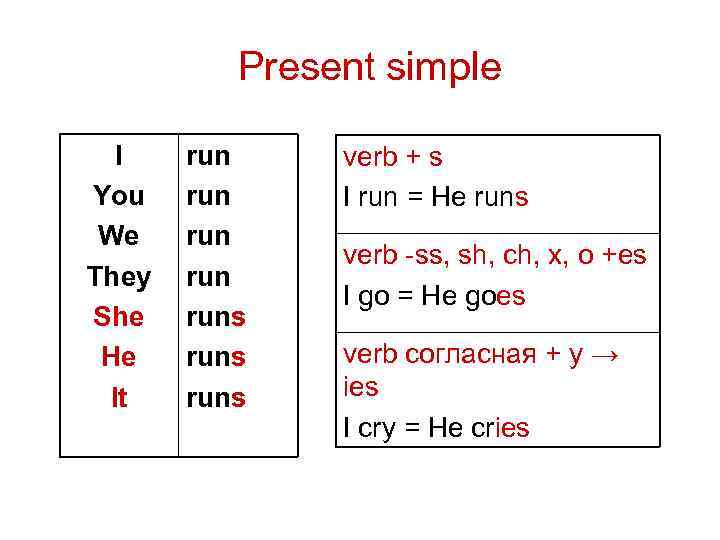 Present simple

| I | run |
|---|---|
| You | run |
| We | run |
| They | run |
| She | runs |
| He | runs |
| It | runs |

| verb + s<br>I run = He runs |
|---|
| verb -ss, sh, ch, x, o +es<br>I go = He goes |
| verb согласная + y → ies<br>I cry = He cries |